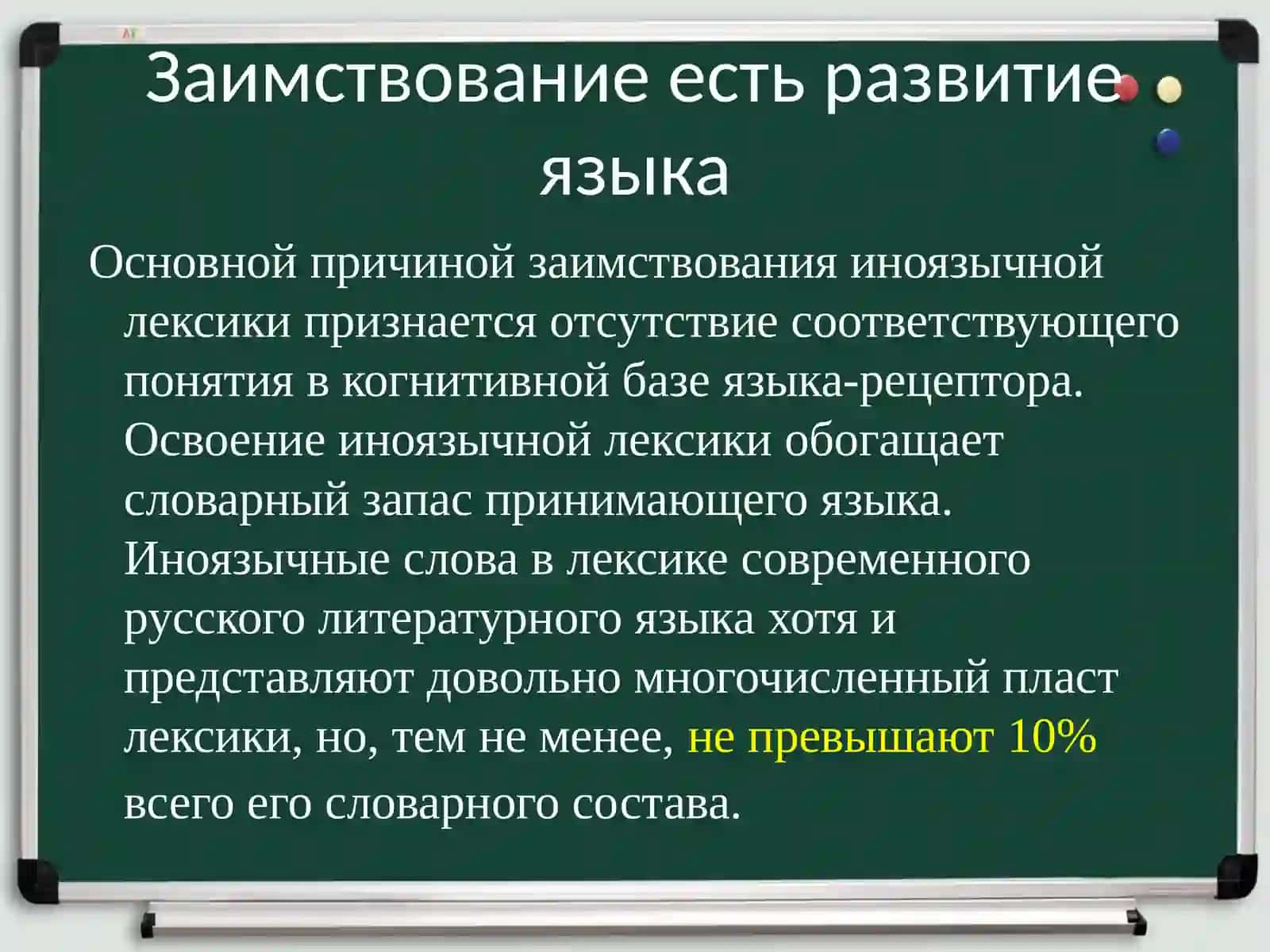 Заимствование есть развитие языка

Основной причиной заимствования иноязычной лексики признается отсутствие соответствующего понятия в когнитивной базе языка-рецептора. Освоение иноязычной лексики обогащает словарный запас принимающего языка. Иноязычные слова в лексике современного русского литературного языка хотя и представляют довольно многочисленный пласт лексики, но, тем не менее, не превышают 10% всего его словарного состава.